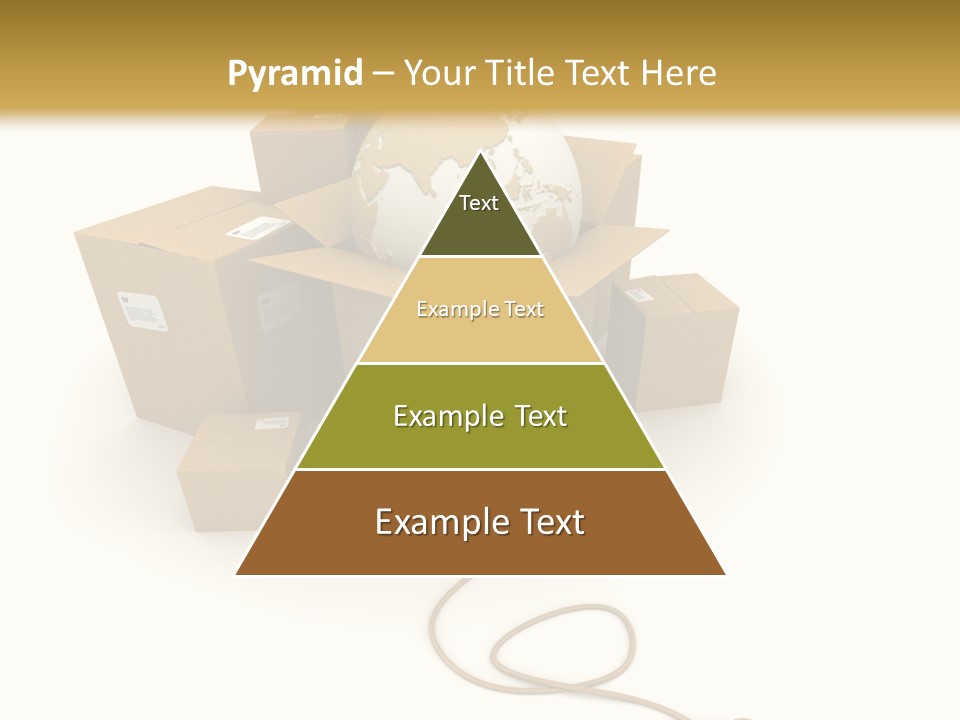 Pyramid – Your Title Text Here

Text

Example Text

Example Text

Example Text